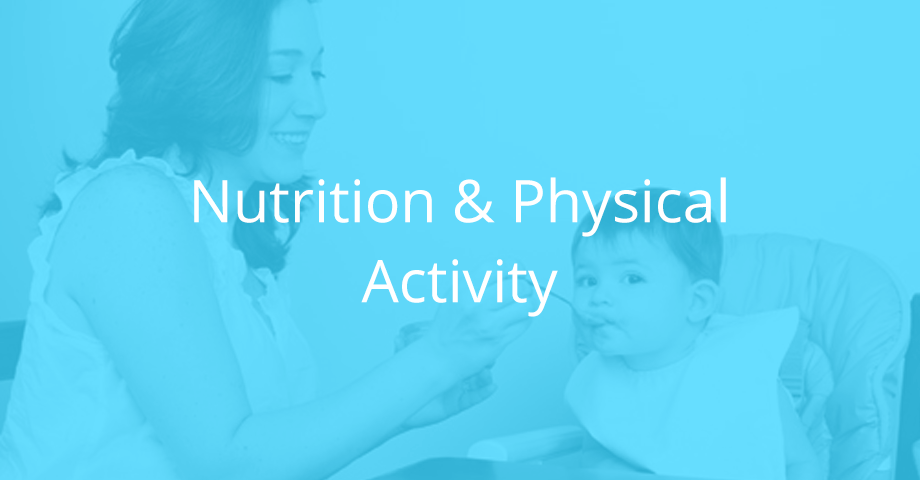 Nutrition & Physical Activity